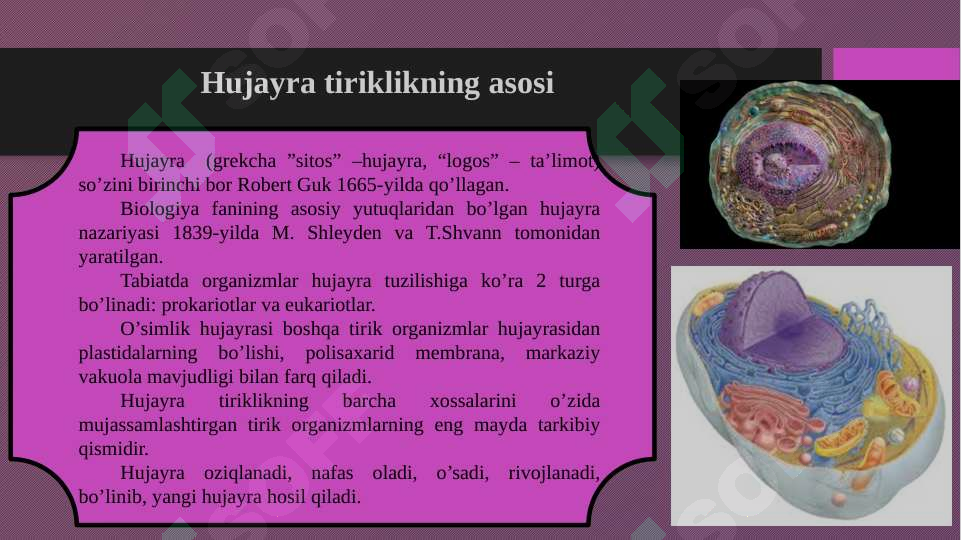 Hujayra tiriklikning asosi

Hujayra (grekcha ”sitos” –hujayra, “logos” – ta’limot) so’zini birinchi bor Robert Guk 1665-yilda qo’llagan.

Biologiya fanining asosiy yutuqlaridan bo’lgan hujayra nazariyasi 1839-yilda M. Shleyden va T.Shvann tomonidan yaratilgan.

Tabiatda organizmlar hujayra tuzilishiga ko’ra 2 turga bo’linadi: prokariotlar va eukariotlar.

O’simlik hujayrasi boshqa tirik organizmlar hujayrasidan plastidalarning bo’lishi, polisaxarid membrana, markaziy vakuola mavjudligi bilan farq qiladi.

Hujayra tiriklikning barcha xossalarini o’zida mujassamlashtirgan tirik organizmlarning eng mayda tarkibiy qismidir.

Hujayra oziqlanadi, nafas oladi, o’sadi, rivojlanadi, bo’linib, yangi hujayra hosil qiladi.